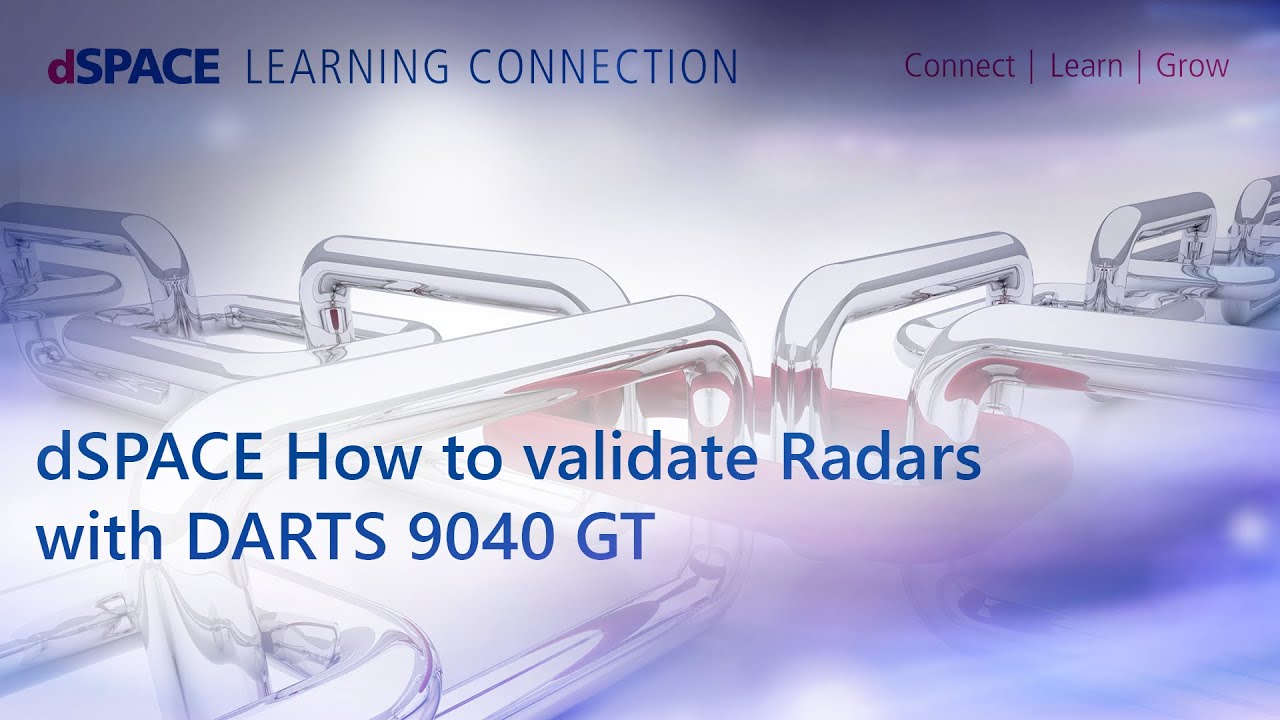 dSPACE LEARNING CONNECTION

Connect | Learn | Grow

dSPACE How to validate Radars with DARTS 9040 GT